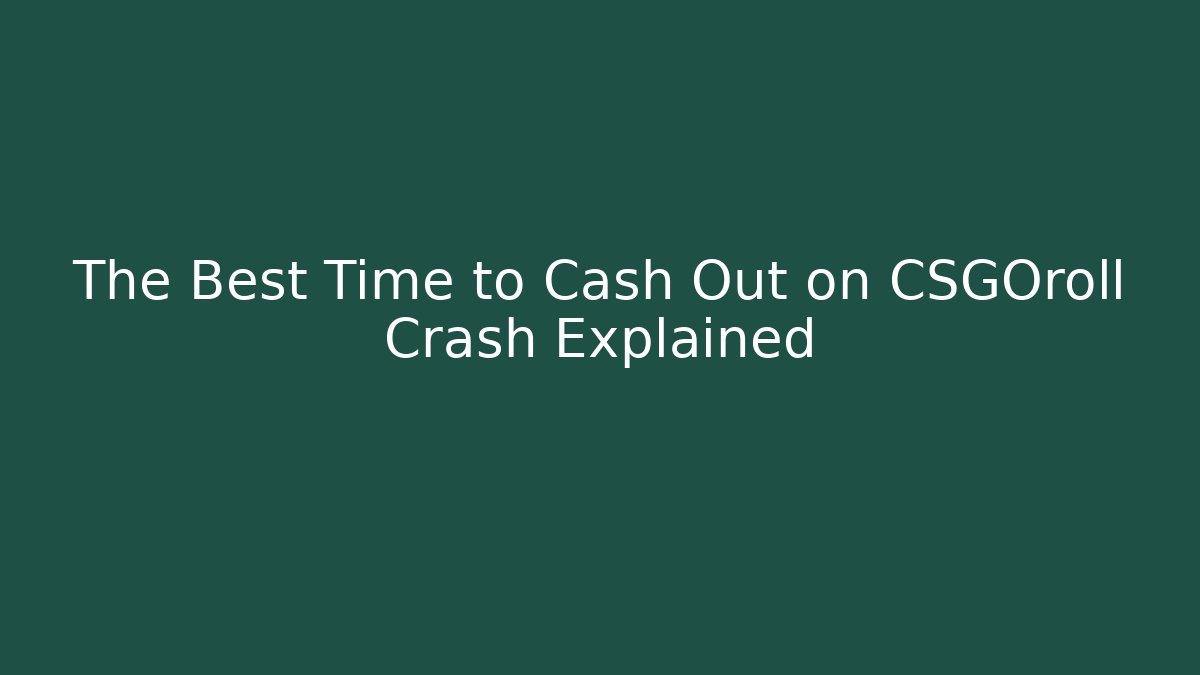 The Best Time to Cash Out on CSGOroll Crash Explained